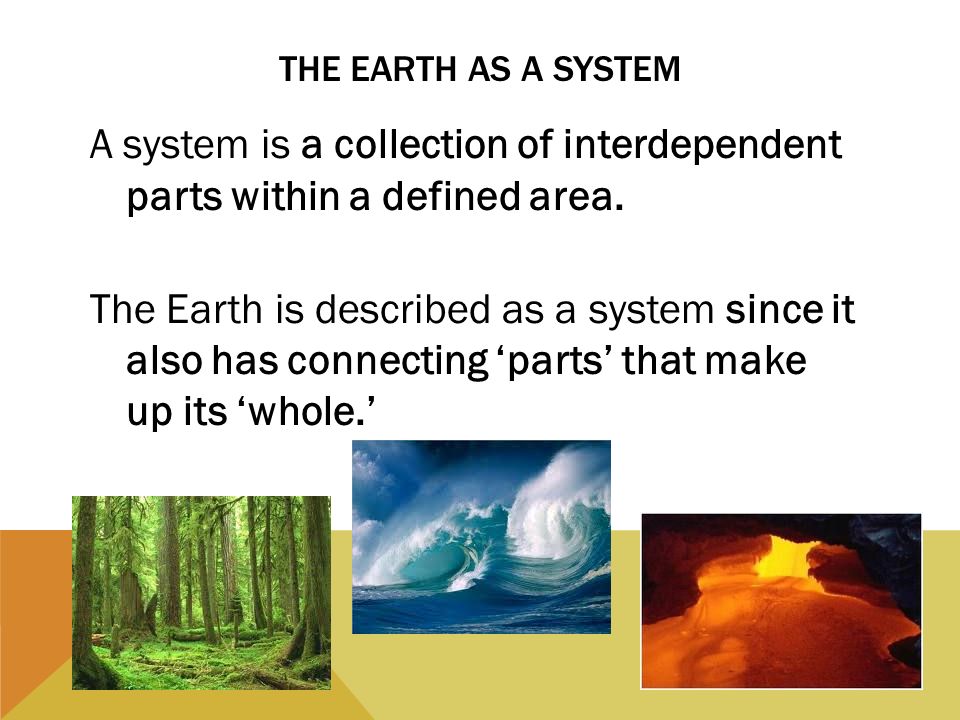 THE EARTH AS A SYSTEM

A system is a collection of interdependent parts within a defined area.

The Earth is described as a system since it also has connecting ‘parts’ that make up its ‘whole.’